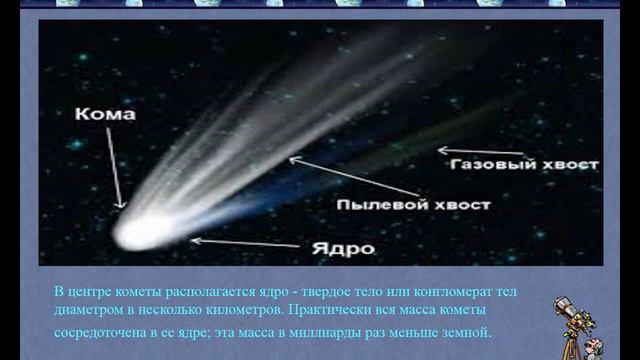 Кома

Газовый хвост

Пылевой хвост

Ядро

В центре кометы располагается ядро - твердое тело или конгломерат тел диаметром в несколько километров. Практически вся масса кометы сосредоточена в ее ядре; эта масса в миллиарды раз меньше земной.